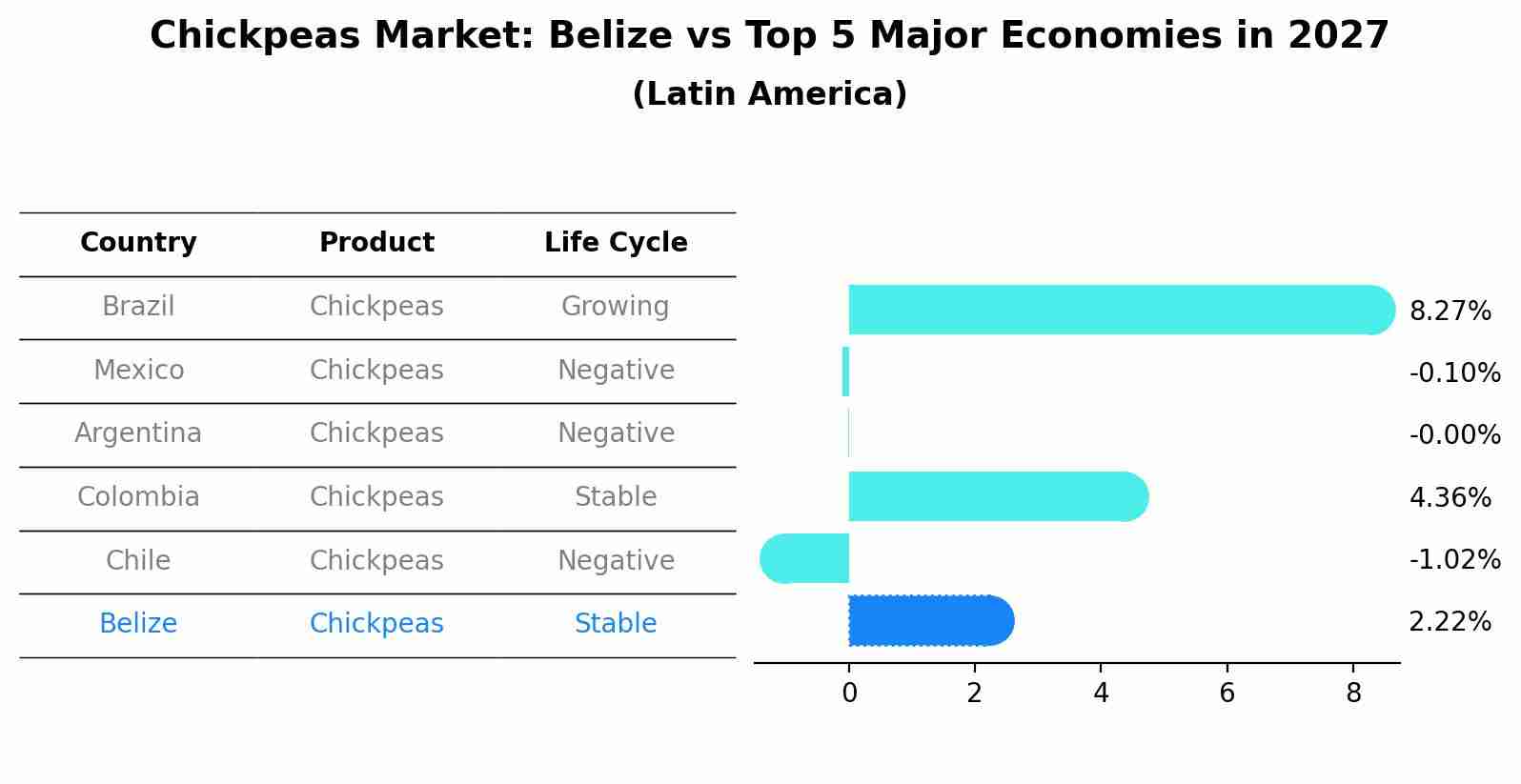 Chickpeas Market: Belize vs Top 5 Major Economies in 2027
(Latin America)

| Country | Product | Life Cycle |
|---|---|---|
| Brazil | Chickpeas | Growing |
| Mexico | Chickpeas | Negative |
| Argentina | Chickpeas | Negative |
| Colombia | Chickpeas | Stable |
| Chile | Chickpeas | Negative |
| Belize | Chickpeas | Stable |

8.27%
-0.10%
-0.00%
4.36%
-1.02%
2.22%

0 2 4 6 8